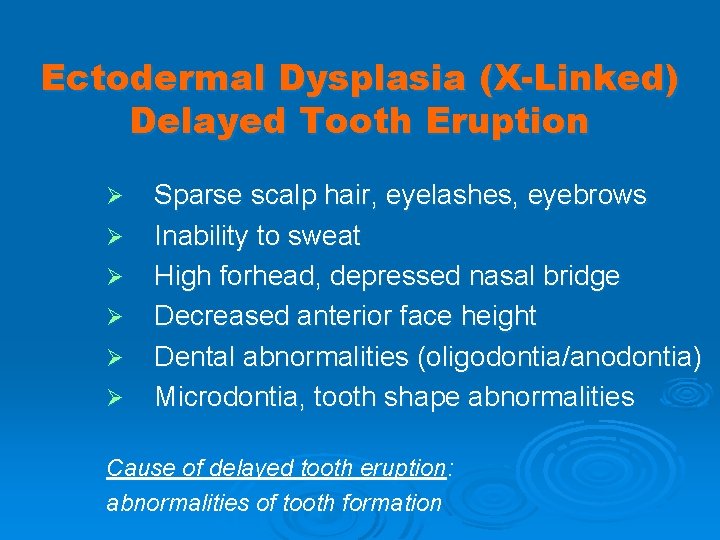 Ectodermal Dysplasia (X-Linked)
Delayed Tooth Eruption

➢ Sparse scalp hair, eyelashes, eyebrows
➢ Inability to sweat
➢ High forhead, depressed nasal bridge
➢ Decreased anterior face height
➢ Dental abnormalities (oligodontia/anodontia)
➢ Microdontia, tooth shape abnormalities

Cause of delayed tooth eruption:
abnormalities of tooth formation